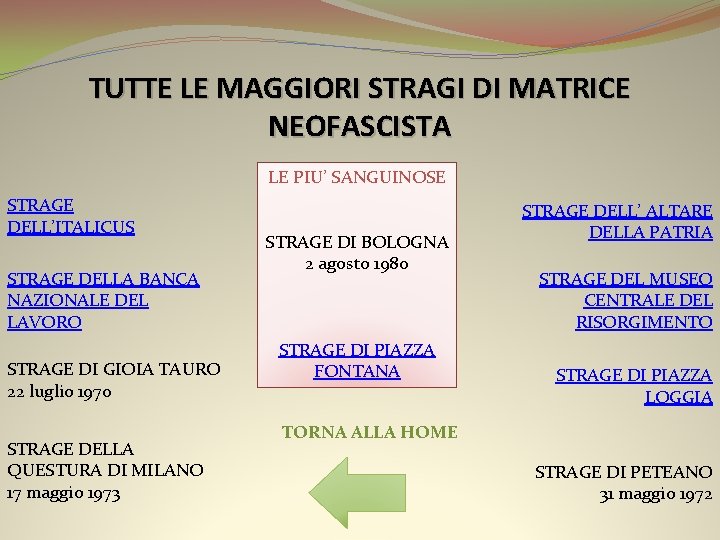 TUTTE LE MAGGIORI STRAGI DI MATRICE NEOFASCISTA

STRAGE DELL'ITALICUS

STRAGE DELLA BANCA NAZIONALE DEL LAVORO

STRAGE DI GIOIA TAURO
22 luglio 1970

STRAGE DELLA QUESTURA DI MILANO
17 maggio 1973

LE PIU' SANGUINOSE

STRAGE DI BOLOGNA
2 agosto 1980

STRAGE DI PIAZZA FONTANA

TORNA ALLA HOME

STRAGE DELL' ALTARE DELLA PATRIA

STRAGE DEL MUSEO CENTRALE DEL RISORGIMENTO

STRAGE DI PIAZZA LOGGIA

STRAGE DI PETEANO
31 maggio 1972